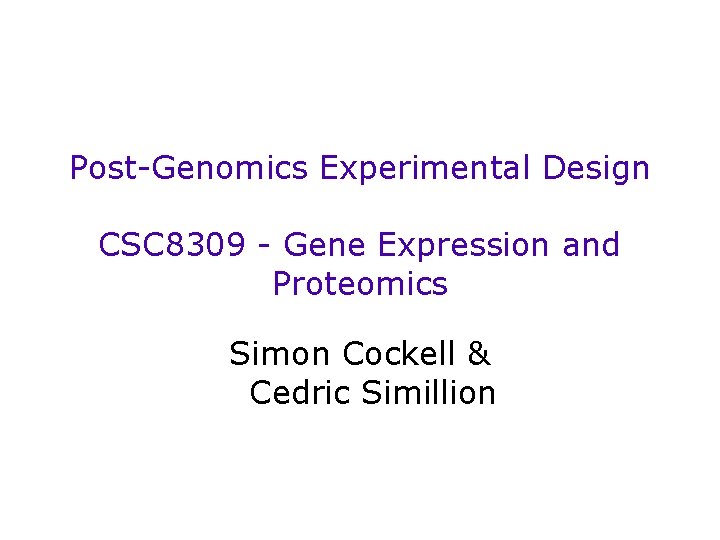 Post-Genomics Experimental Design

CSC8309 - Gene Expression and Proteomics

Simon Cockell & Cedric Simillion